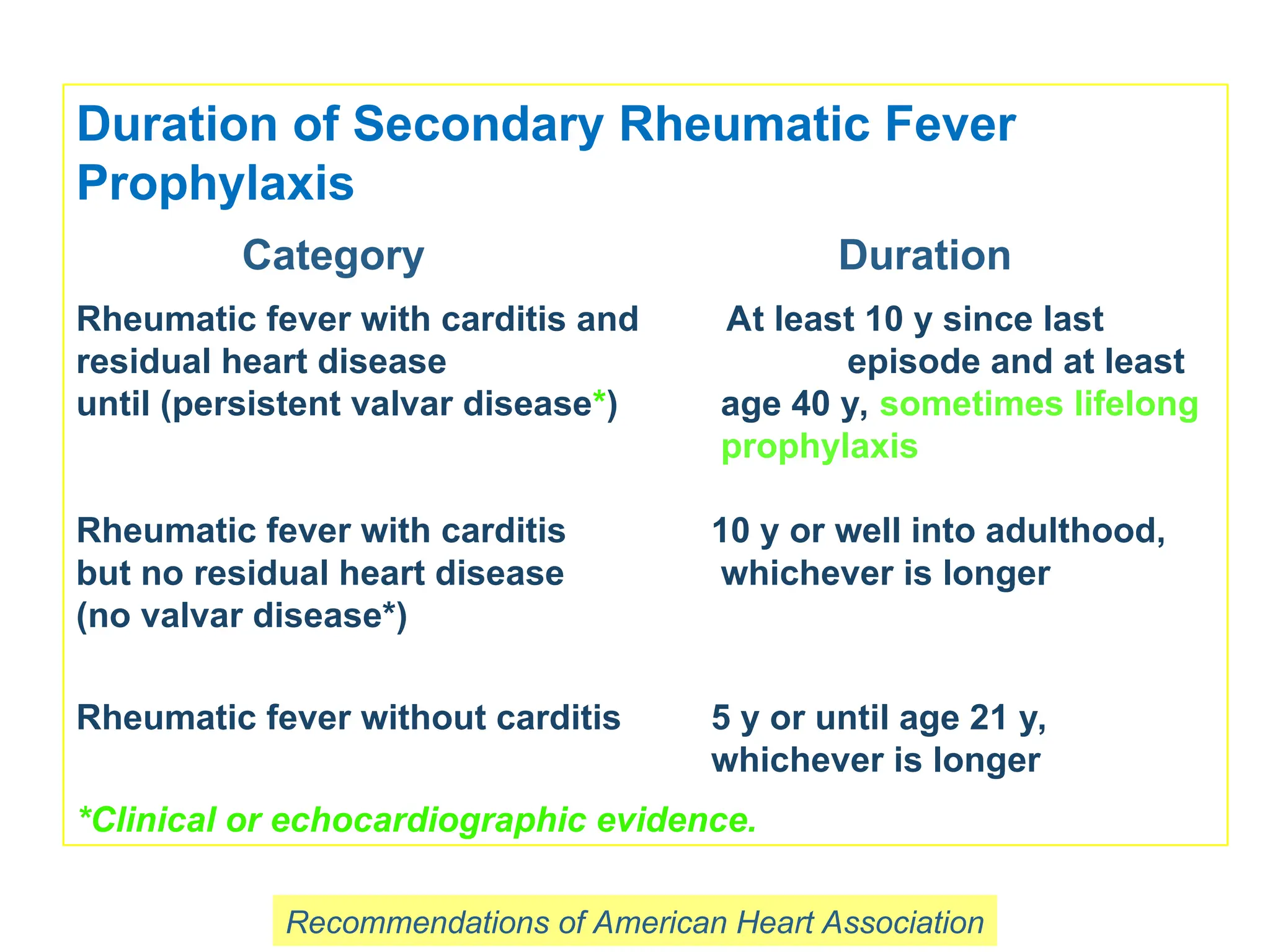 Duration of Secondary Rheumatic Fever Prophylaxis

| Category | Duration |
|---|---|
| Rheumatic fever with carditis and residual heart disease until (persistent valvar disease*) | At least 10 y since last episode and at least age 40 y, sometimes lifelong prophylaxis |
| Rheumatic fever with carditis but no residual heart disease (no valvar disease*) | 10 y or well into adulthood, whichever is longer |
| Rheumatic fever without carditis | 5 y or until age 21 y, whichever is longer |

*Clinical or echocardiographic evidence.

Recommendations of American Heart Association